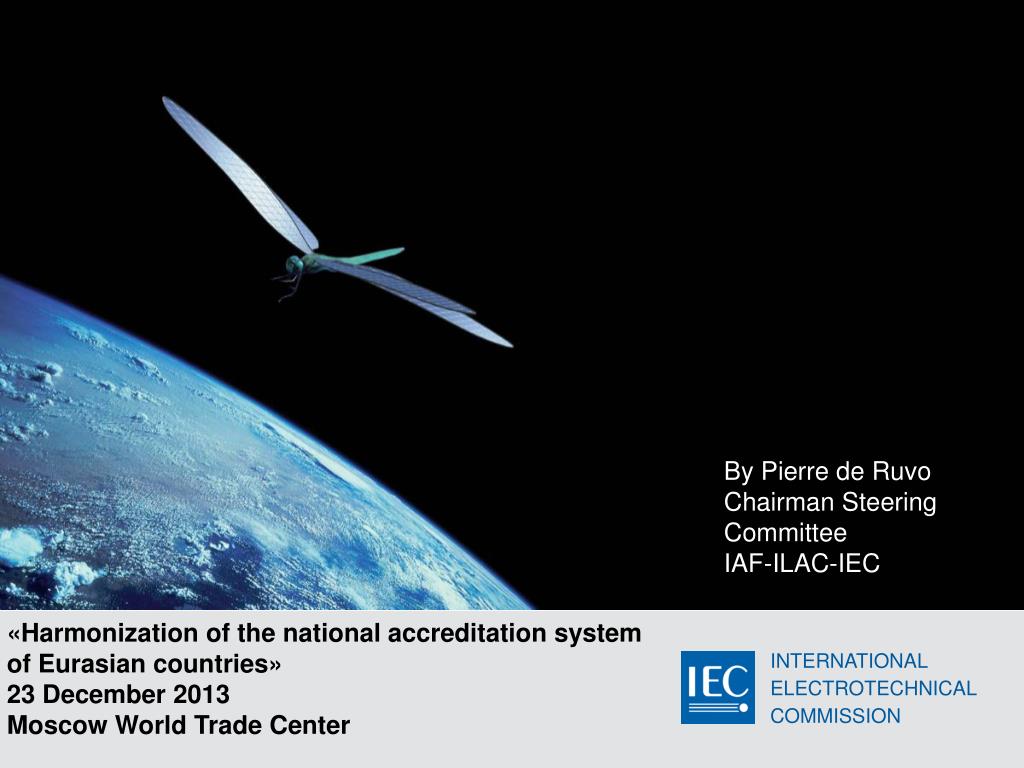 By Pierre de Ruvo
Chairman Steering Committee
IAF-ILAC-IEC

«Harmonization of the national accreditation system of Eurasian countries»
23 December 2013
Moscow World Trade Center

IEC
INTERNATIONAL
ELECTROTECHNICAL
COMMISSION